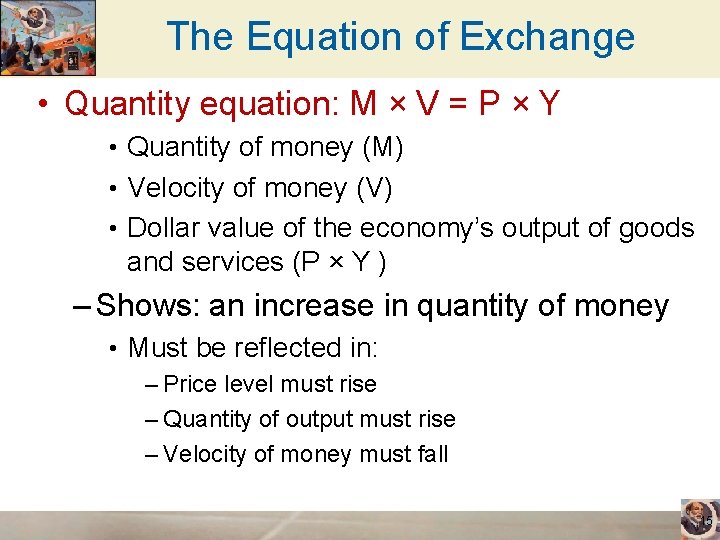 The Equation of Exchange

• Quantity equation: $M \times V = P \times Y$

• Quantity of money (M)

• Velocity of money (V)

• Dollar value of the economy's output of goods and services ($P \times Y$ )

– Shows: an increase in quantity of money

• Must be reflected in:

– Price level must rise

– Quantity of output must rise

– Velocity of money must fall

15